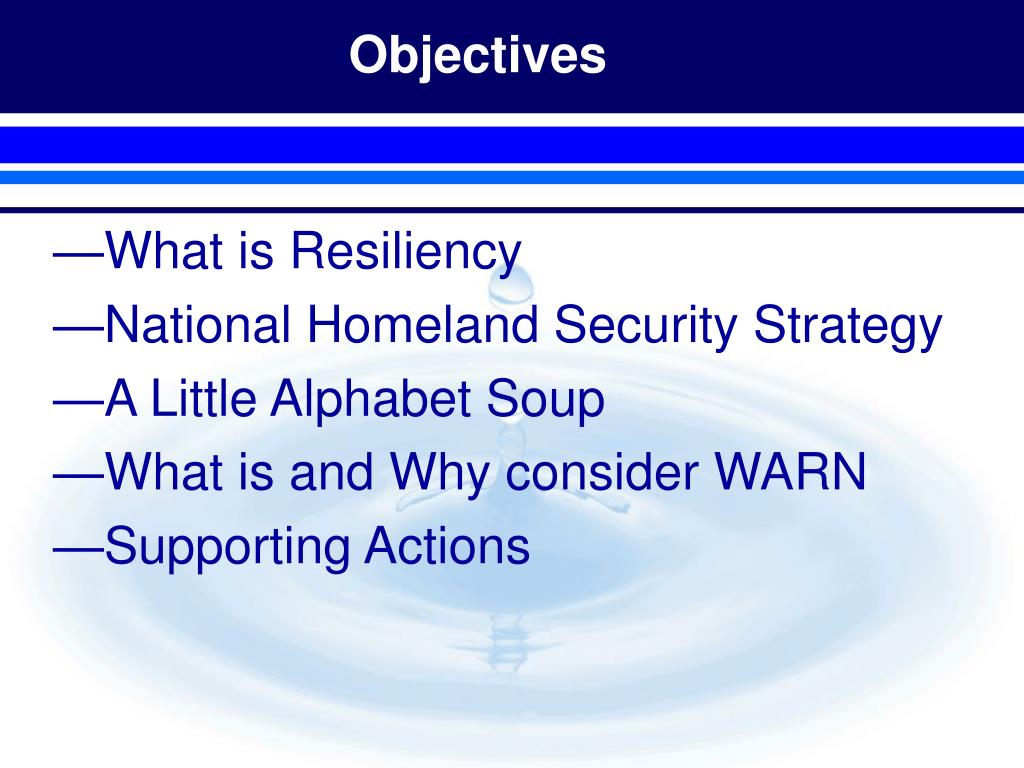 Objectives

—What is Resiliency
—National Homeland Security Strategy
—A Little Alphabet Soup
—What is and Why consider WARN
—Supporting Actions